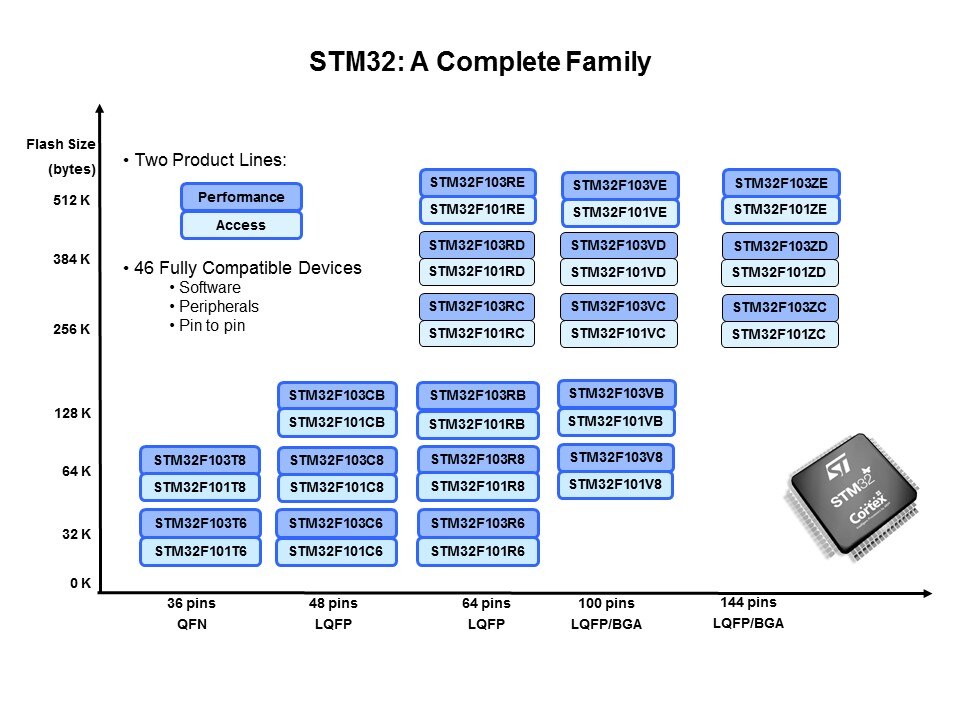 STM32: A Complete Family

Flash Size (bytes)

512 K

384 K

256 K

128 K

64 K

32 K

0 K

• Two Product Lines:

Performance

Access

• 46 Fully Compatible Devices
• Software
• Peripherals
• Pin to pin

STM32F103T8
STM32F101T8
STM32F103T6
STM32F101T6

STM32F103CB
STM32F101CB
STM32F103C8
STM32F101C8
STM32F103C6
STM32F101C6

STM32F103RE
STM32F101RE
STM32F103RD
STM32F101RD
STM32F103RC
STM32F101RC
STM32F103RB
STM32F101RB
STM32F103R8
STM32F101R8
STM32F103R6
STM32F101R6

STM32F103VE
STM32F101VE
STM32F103VD
STM32F101VD
STM32F103VC
STM32F101VC
STM32F103VB
STM32F101VB
STM32F103V8
STM32F101V8

STM32F103ZE
STM32F101ZE
STM32F103ZD
STM32F101ZD
STM32F103ZC
STM32F101ZC

ST
STM32
Cortex

36 pins QFN

48 pins LQFP

64 pins LQFP

100 pins LQFP/BGA

144 pins LQFP/BGA